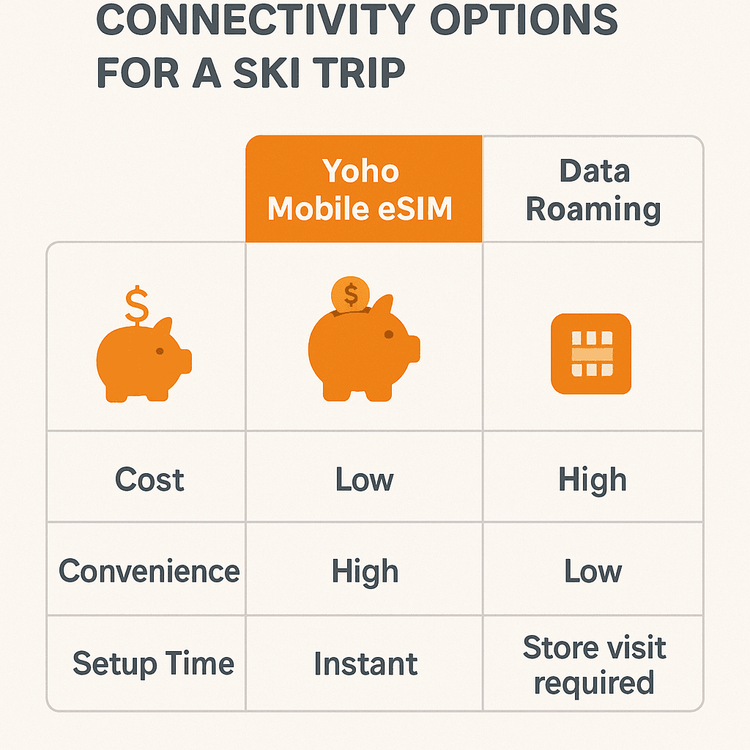 CONNECTIVITY OPTIONS FOR A SKI TRIP

| | Yoho Mobile eSIM | Data Roaming |
|---|---|---|
| $ | $ | |
| Cost | Low | High |
| Convenience | High | Low |
| Setup Time | Instant | Store visit required |